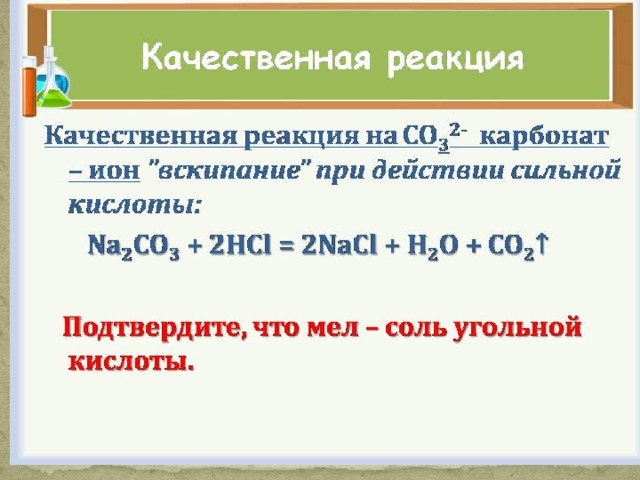 Качественная реакция

Качественная реакция на $CO_3^{2-}$ карбонат – ион "вскипание" при действии сильной кислоты:

$Na_2CO_3 + 2HCl = 2NaCl + H_2O + CO_2\uparrow$

Подтвердите, что мел – соль угольной кислоты.